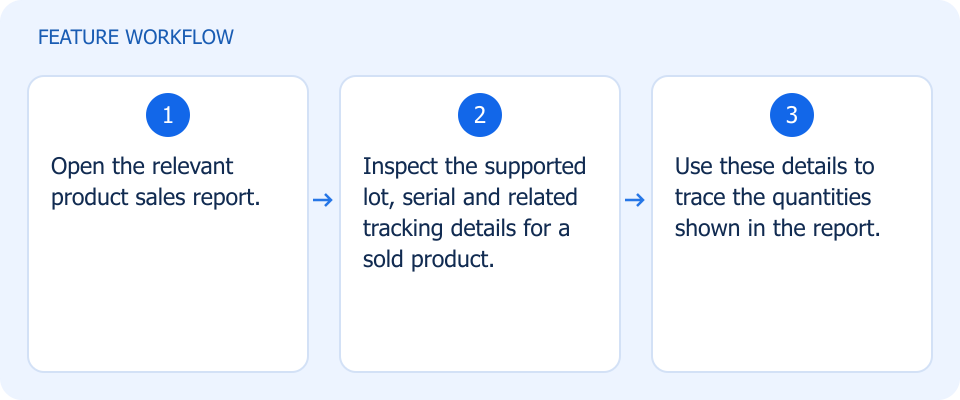 FEATURE WORKFLOW

1

Open the relevant product sales report.

→

2

Inspect the supported lot, serial and related tracking details for a sold product.

→

3

Use these details to trace the quantities shown in the report.